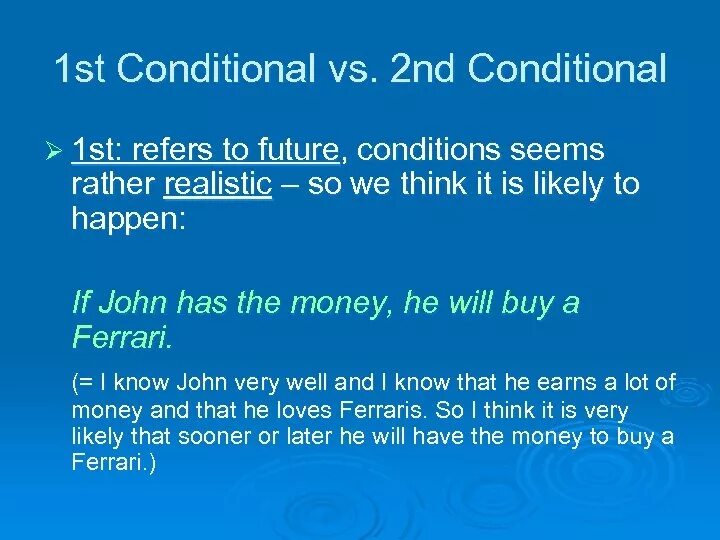 1st Conditional vs. 2nd Conditional

➢ 1st: refers to future, conditions seems rather realistic – so we think it is likely to happen:

If John has the money, he will buy a Ferrari.

(= I know John very well and I know that he earns a lot of money and that he loves Ferraris. So I think it is very likely that sooner or later he will have the money to buy a Ferrari.)